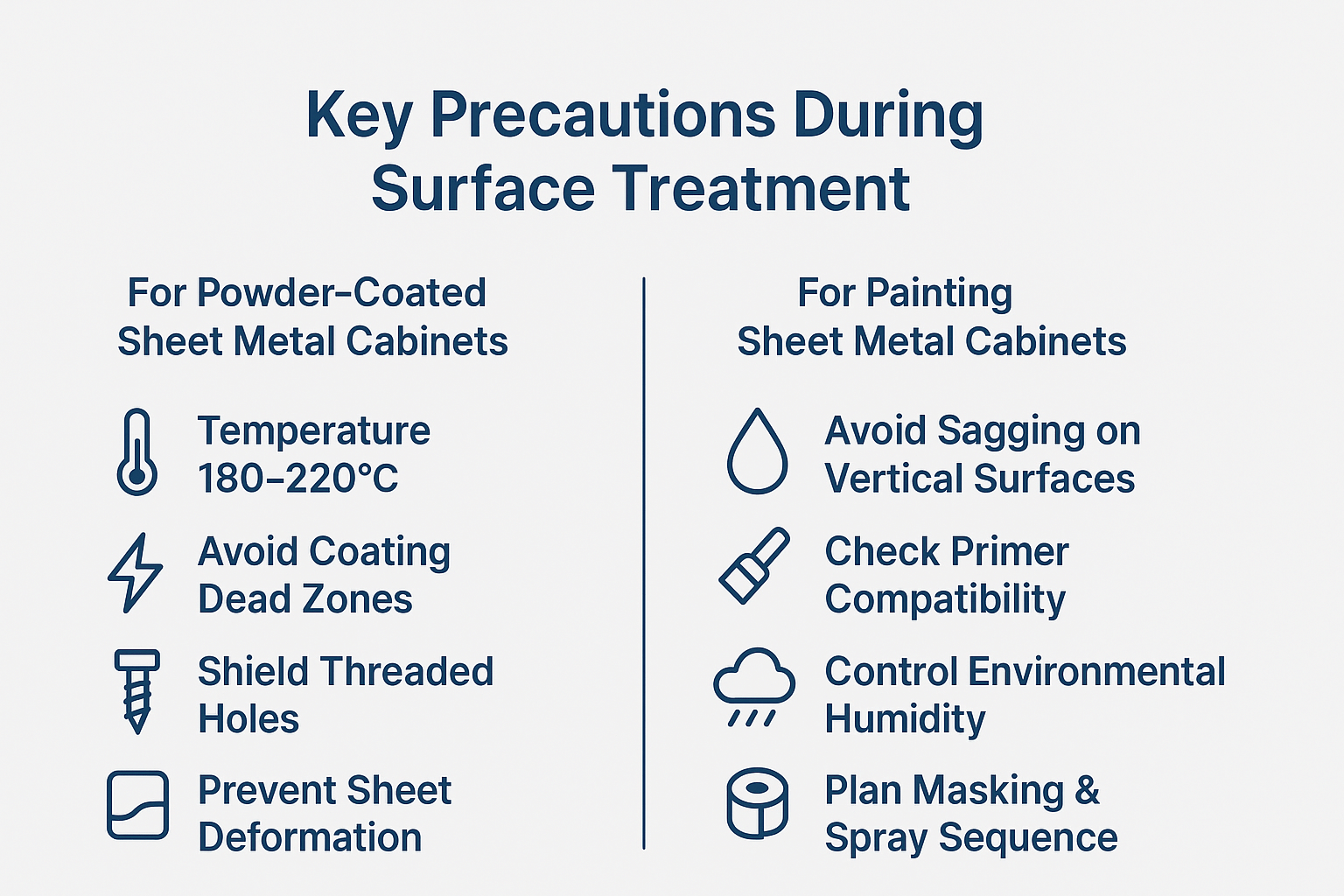 Key Precautions During Surface Treatment

For Powder-Coated Sheet Metal Cabinets

Temperature 180–220°C

Avoid Coating Dead Zones

Shield Threaded Holes

Prevent Sheet Deformation

For Painting Sheet Metal Cabinets

Avoid Sagging on Vertical Surfaces

Check Primer Compatibility

Control Environmental Humidity

Plan Masking & Spray Sequence